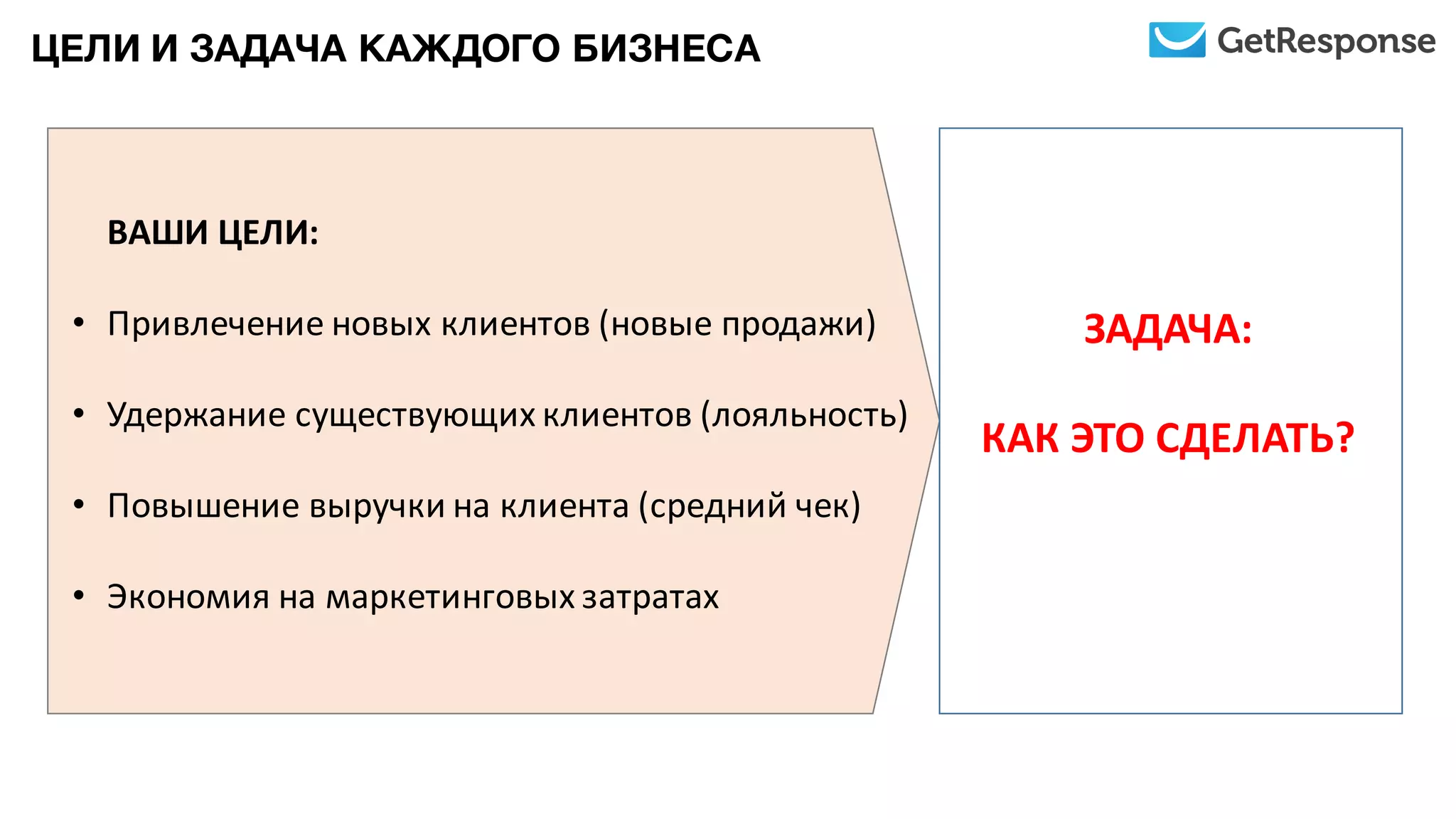 ЦЕЛИ И ЗАДАЧА КАЖДОГО БИЗНЕСА

GetResponse

ВАШИ ЦЕЛИ:

• Привлечение новых клиентов (новые продажи)

• Удержание существующих клиентов (лояльность)

• Повышение выручки на клиента (средний чек)

• Экономия на маркетинговых затратах

ЗАДАЧА:

КАК ЭТО СДЕЛАТЬ?